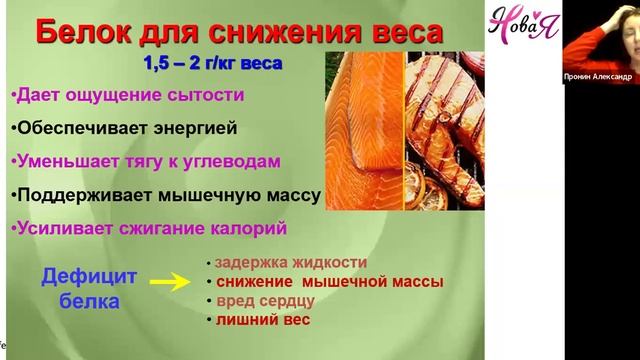 Белок для снижения веса

1,5 – 2 г/кг веса

•Дает ощущение сытости
•Обеспечивает энергией
•Уменьшает тягу к углеводам
•Поддерживает мышечную массу
•Усиливает сжигание калорий

Дефицит белка

• задержка жидкости
• снижение мышечной массы
• вред сердцу
• лишний вес

НоваЯ

Пронин Александр